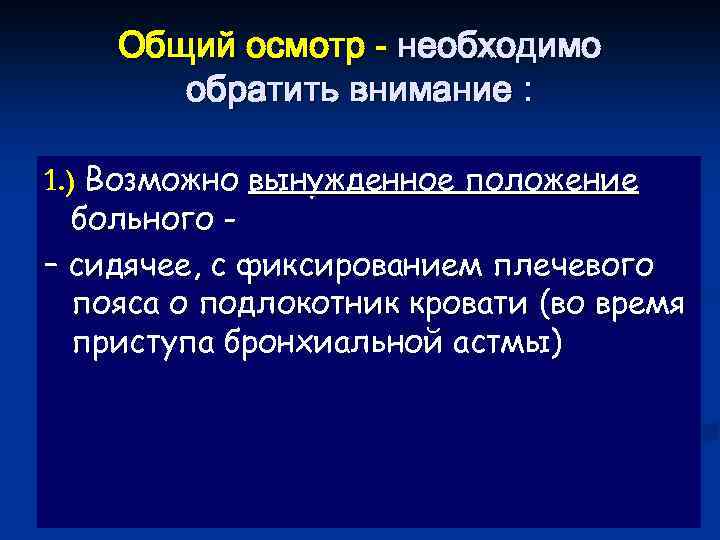 Общий осмотр - необходимо обратить внимание :

1.) Возможно вынужденное положение больного –

– сидячее, с фиксированием плечевого пояса о подлокотник кровати (во время приступа бронхиальной астмы)